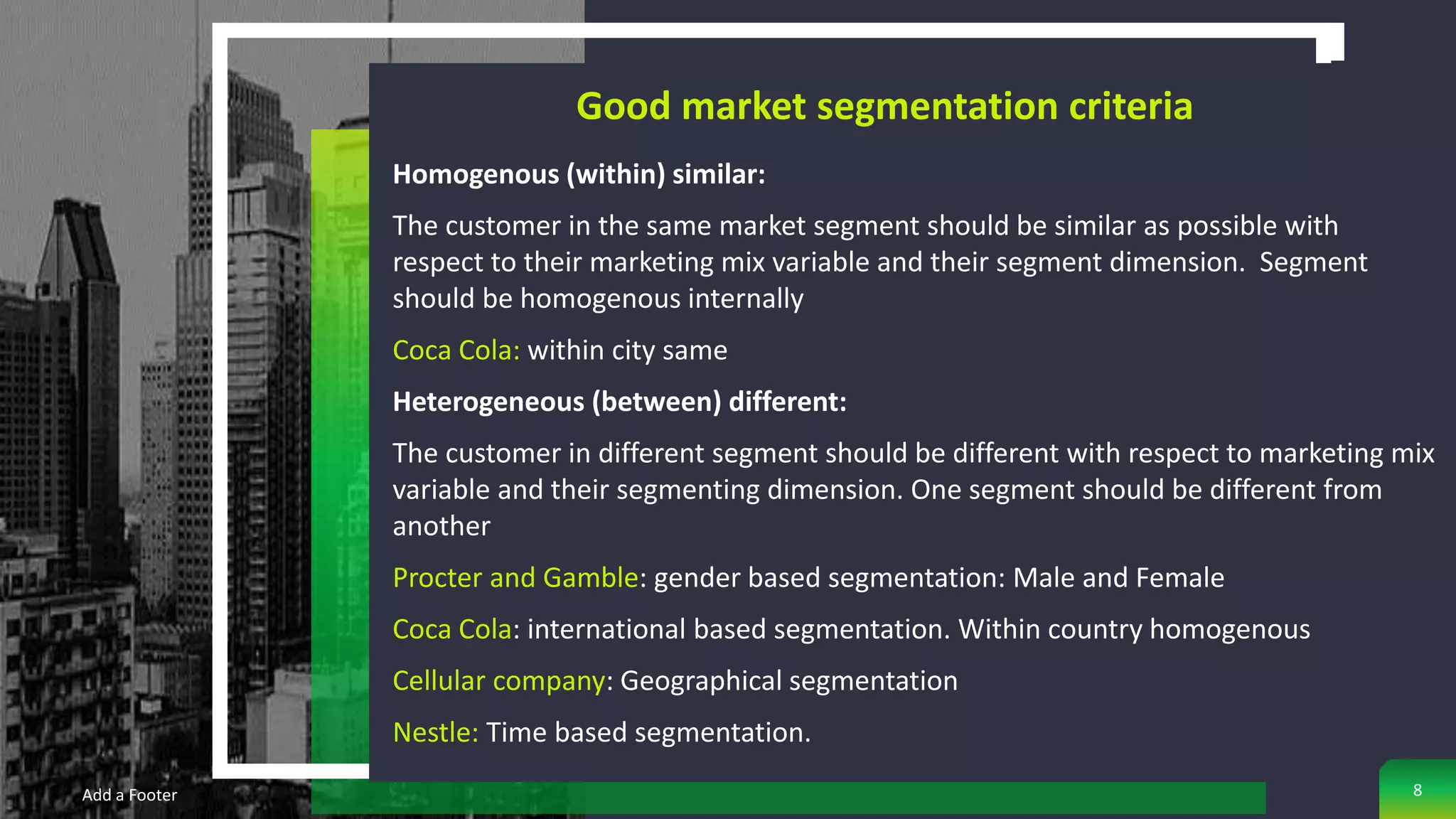 Good market segmentation criteria

Homogenous (within) similar:

The customer in the same market segment should be similar as possible with respect to their marketing mix variable and their segment dimension. Segment should be homogenous internally

Coca Cola: within city same

Heterogeneous (between) different:

The customer in different segment should be different with respect to marketing mix variable and their segmenting dimension. One segment should be different from another

Procter and Gamble: gender based segmentation: Male and Female

Coca Cola: international based segmentation. Within country homogenous

Cellular company: Geographical segmentation

Nestle: Time based segmentation.

Add a Footer

8